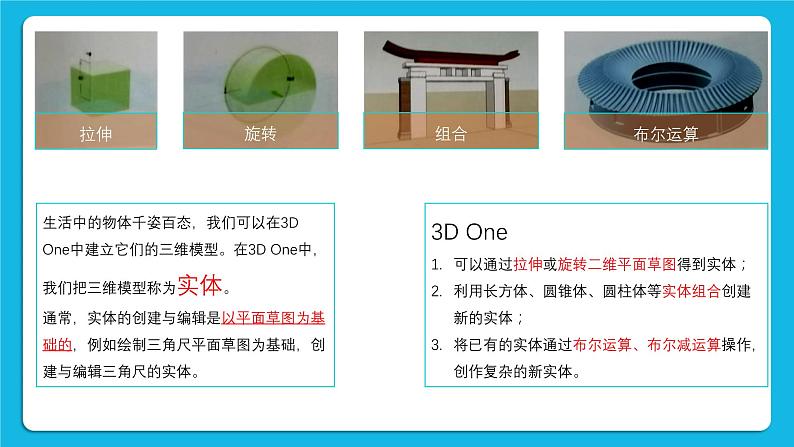 拉伸

旋转

组合

布尔运算

生活中的物体千姿百态，我们可以在3D One中建立它们的三维模型。在3D One中，我们把三维模型称为实体。

通常，实体的创建与编辑是以平面草图为基础的，例如绘制三角尺平面草图为基础，创建与编辑三角尺的实体。

3D One

1. 可以通过拉伸或旋转二维平面草图得到实体；
2. 利用长方体、圆锥体、圆柱体等实体组合创建新的实体；
3. 将已有的实体通过布尔运算、布尔减运算操作，创作复杂的新实体。